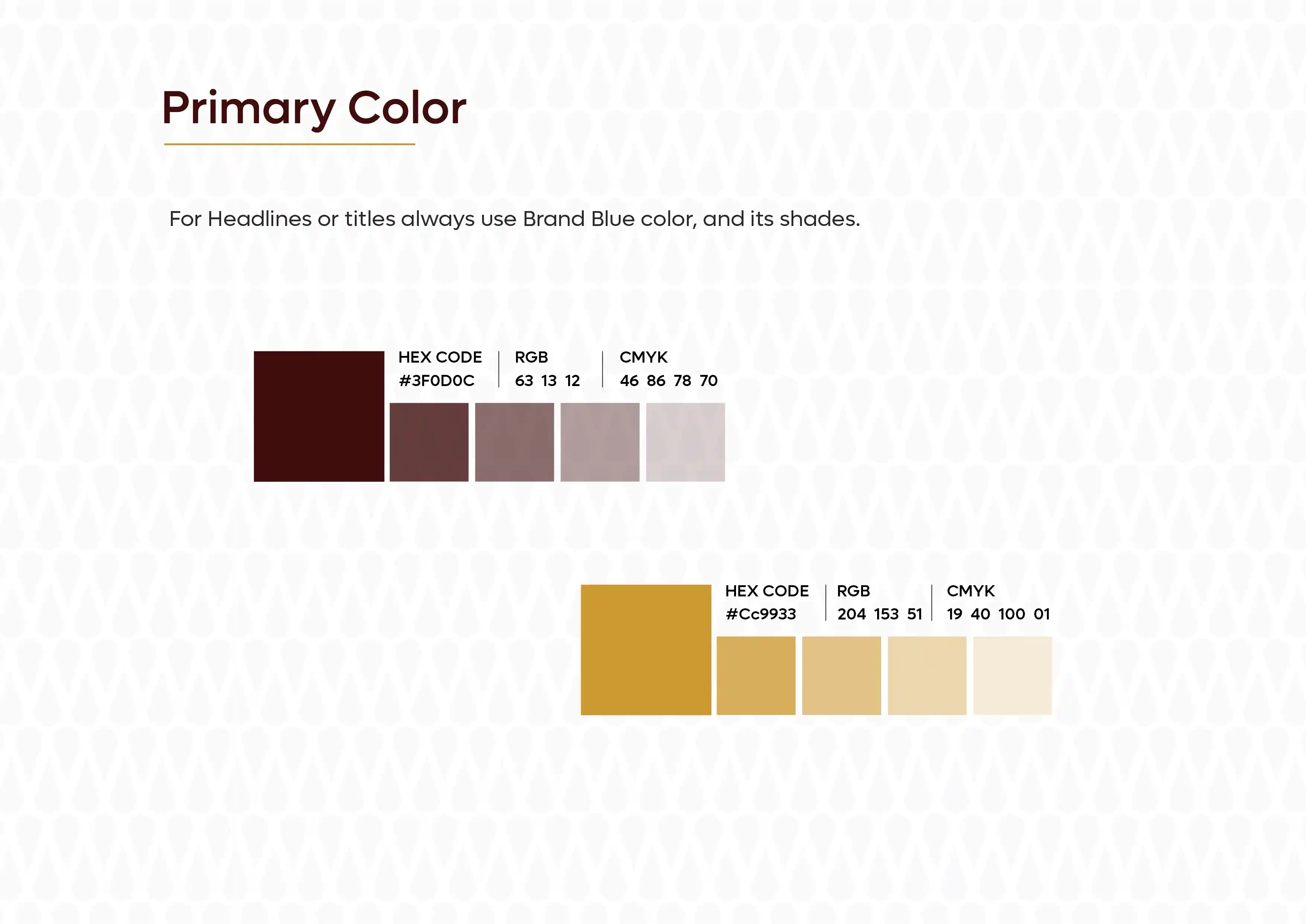 Primary Color

For Headlines or titles always use Brand Blue color, and its shades.

HEX CODE
#3F0D0C

RGB
63 13 12

CMYK
46 86 78 70

HEX CODE
#Cc9933

RGB
204 153 51

CMYK
19 40 100 01